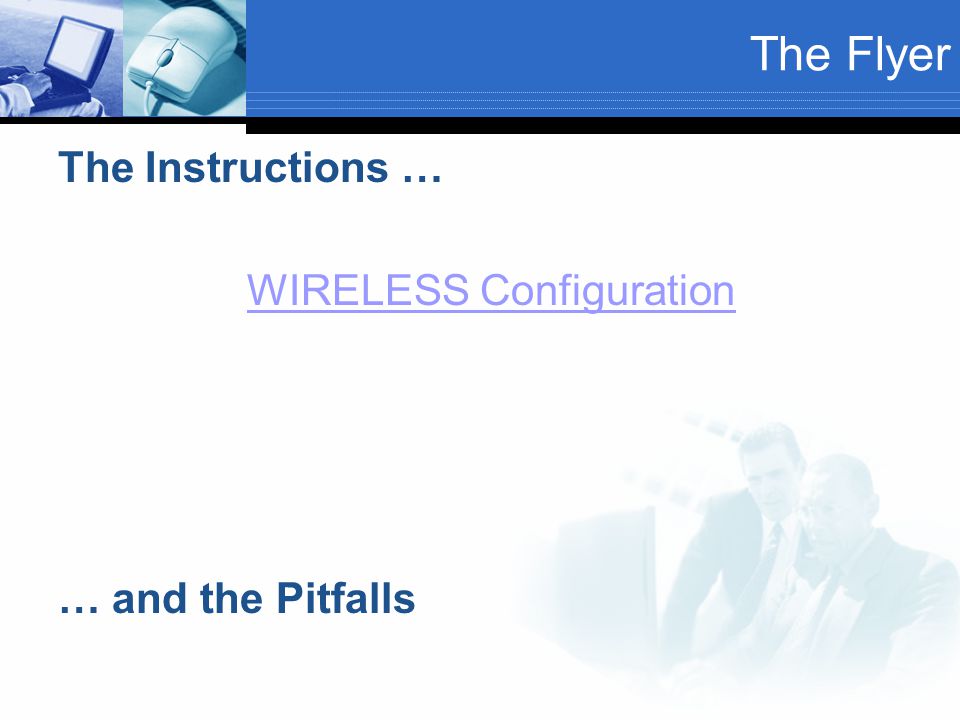 The Flyer

The Instructions …

WIRELESS Configuration

… and the Pitfalls